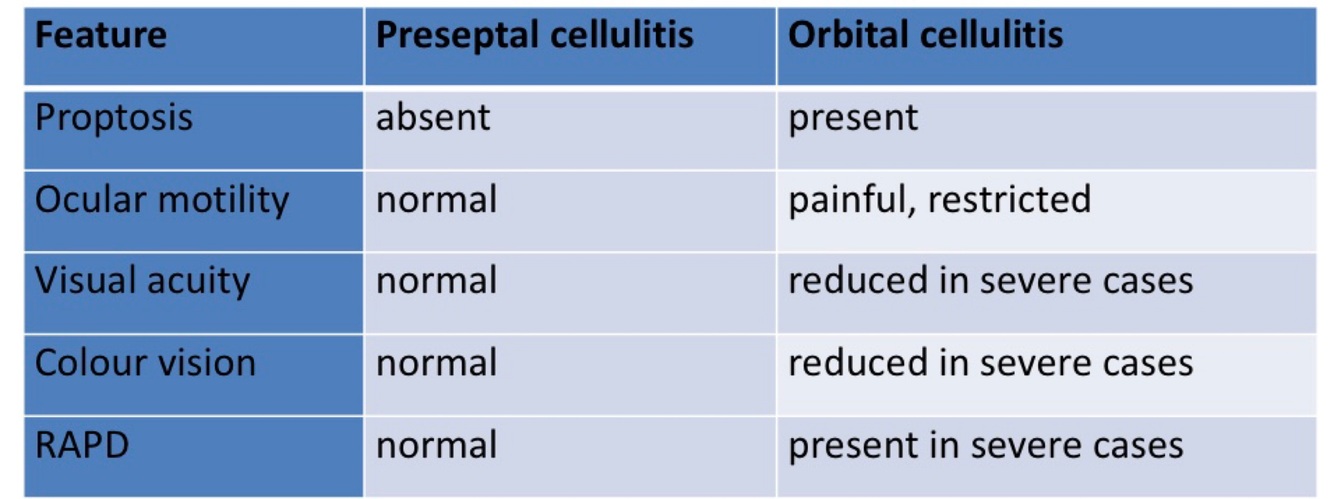 | Feature | Preseptal cellulitis | Orbital cellulitis |
|---|---|---|
| Proptosis | absent | present |
| Ocular motility | normal | painful, restricted |
| Visual acuity | normal | reduced in severe cases |
| Colour vision | normal | reduced in severe cases |
| RAPD | normal | present in severe cases |